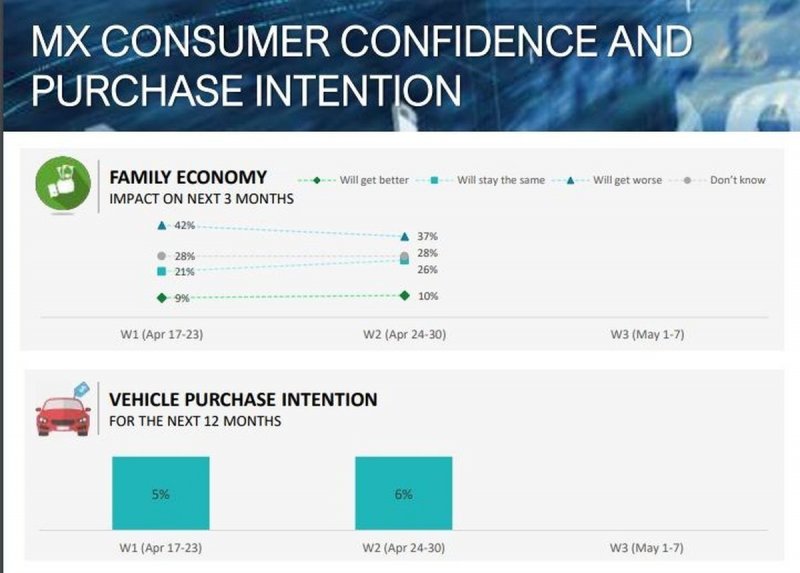 MX CONSUMER CONFIDENCE AND PURCHASE INTENTION

FAMILY ECONOMY
IMPACT ON NEXT 3 MONTHS

Will get better
Will stay the same
Will get worse
Don't know

42%
28%
21%
9%
37%
28%
26%
10%

W1 (Apr 17-23)
W2 (Apr 24-30)
W3 (May 1-7)

VEHICLE PURCHASE INTENTION
FOR THE NEXT 12 MONTHS

5%
6%

W1 (Apr 17-23)
W2 (Apr 24-30)
W3 (May 1-7)